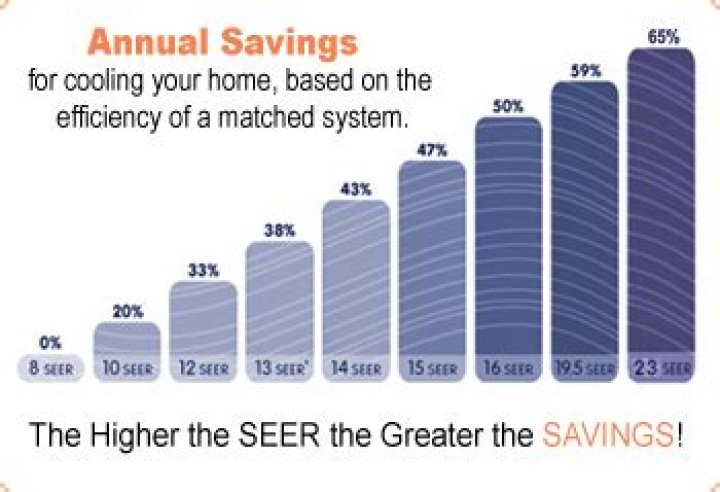 Annual Savings
for cooling your home, based on the efficiency of a matched system.

0%
8 SEER

20%
10 SEER

33%
12 SEER

38%
13 SEER*

43%
14 SEER

47%
15 SEER

50%
16 SEER

59%
19.5 SEER

65%
23 SEER

The Higher the SEER the Greater the SAVINGS!